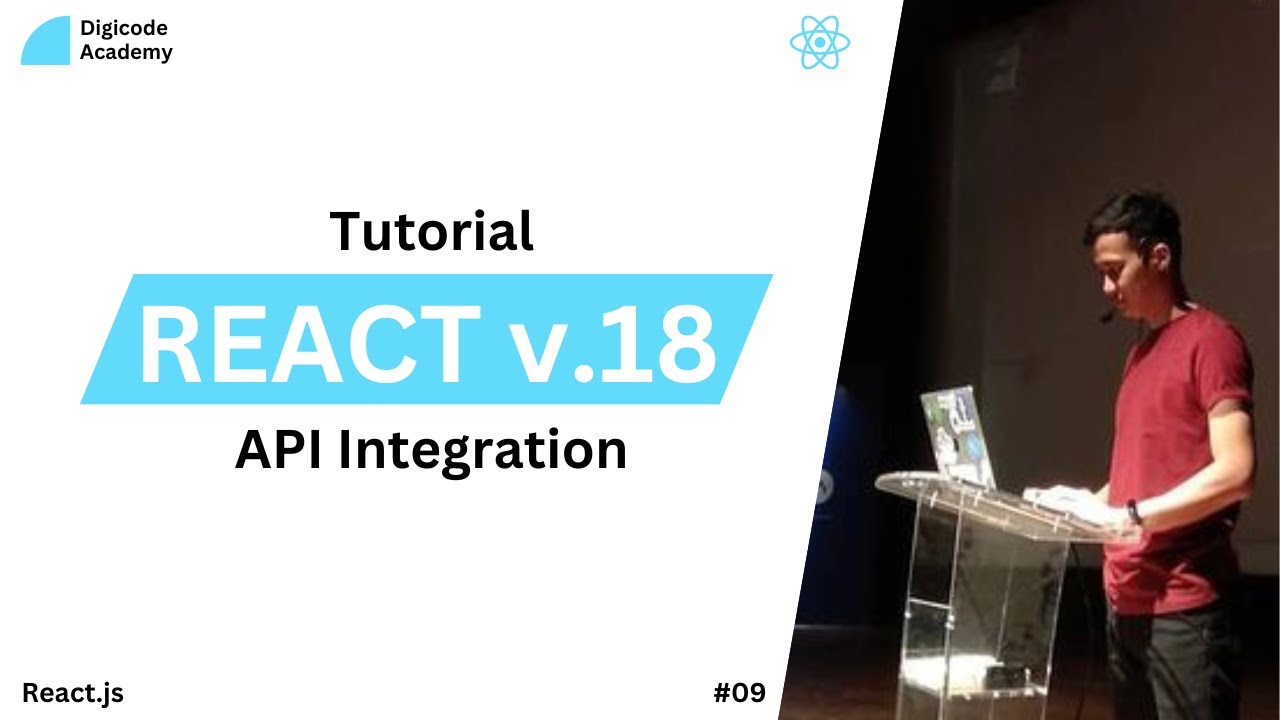 Digicode
Academy

Tutorial

REACT v.18

API Integration

React.js

#09